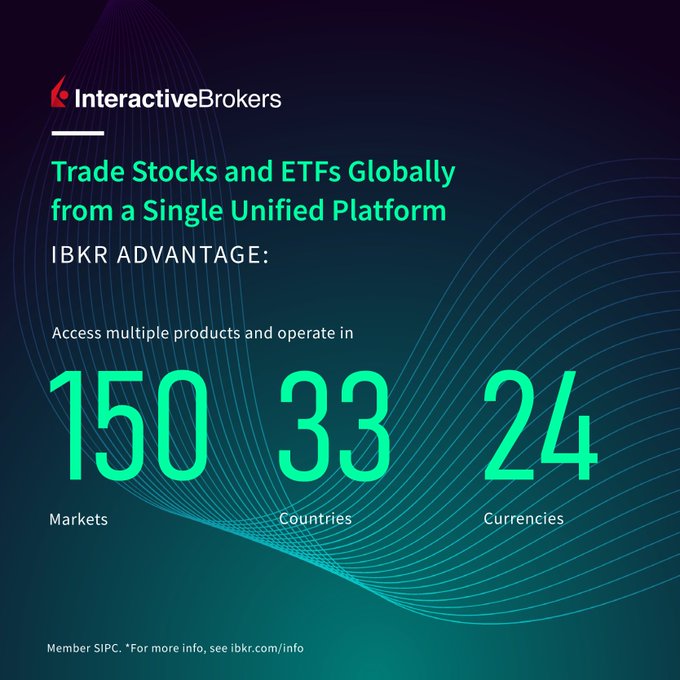 InteractiveBrokers

Trade Stocks and ETFs Globally from a Single Unified Platform

IBKR ADVANTAGE:

Access multiple products and operate in

150 Markets

33 Countries

24 Currencies

Member SIPC. *For more info, see ibkr.com/info